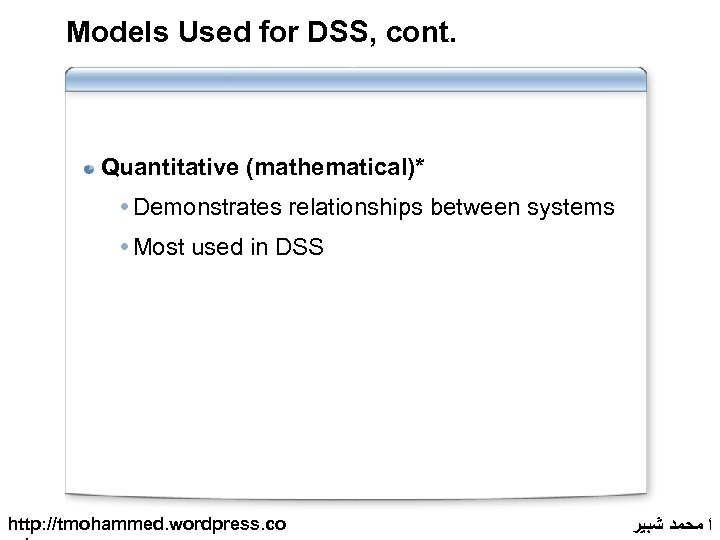 Models Used for DSS, cont.

Quantitative (mathematical)*

Demonstrates relationships between systems

Most used in DSS

http://tmohammed.wordpress.co

أ محمد شبير